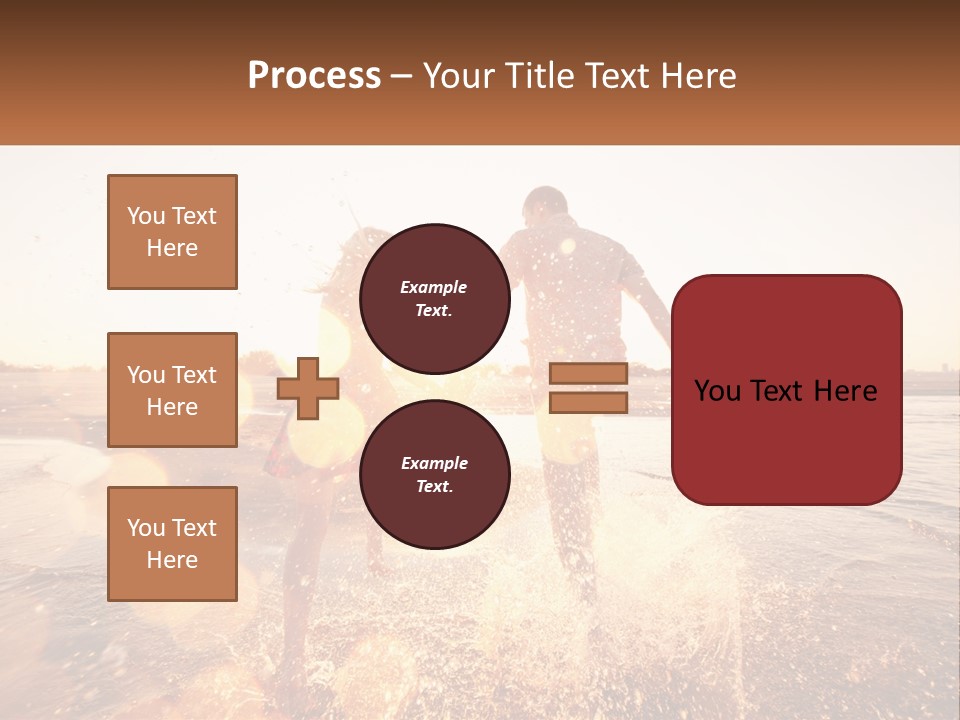 Process – Your Title Text Here

You Text Here

You Text Here

You Text Here

Example Text.

Example Text.

You Text Here